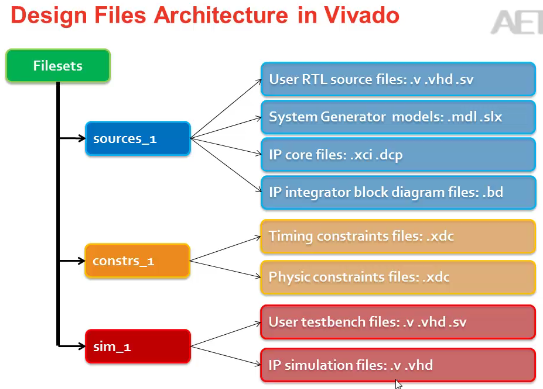 Design Files Architecture in Vivado

AET

Filesets

sources_1

User RTL source files: .v .vhd .sv

System Generator models: .mdl .slx

IP core files: .xci .dcp

IP integrator block diagram files: .bd

constrs_1

Timing constraints files: .xdc

Physic constraints files: .xdc

sim_1

User testbench files: .v .vhd .sv

IP simulation files: .v .vhd